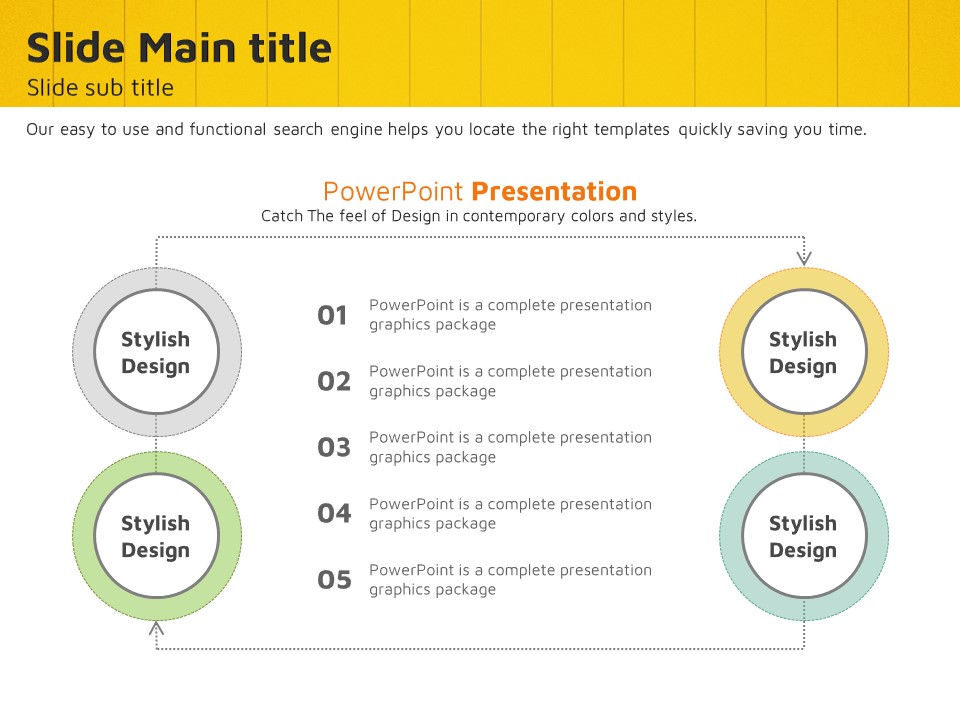 Slide Main title
Slide sub title

Our easy to use and functional search engine helps you locate the right templates quickly saving you time.

PowerPoint Presentation
Catch The feel of Design in contemporary colors and styles.

Stylish Design

Stylish Design

01 PowerPoint is a complete presentation graphics package

02 PowerPoint is a complete presentation graphics package

03 PowerPoint is a complete presentation graphics package

04 PowerPoint is a complete presentation graphics package

05 PowerPoint is a complete presentation graphics package

Stylish Design

Stylish Design